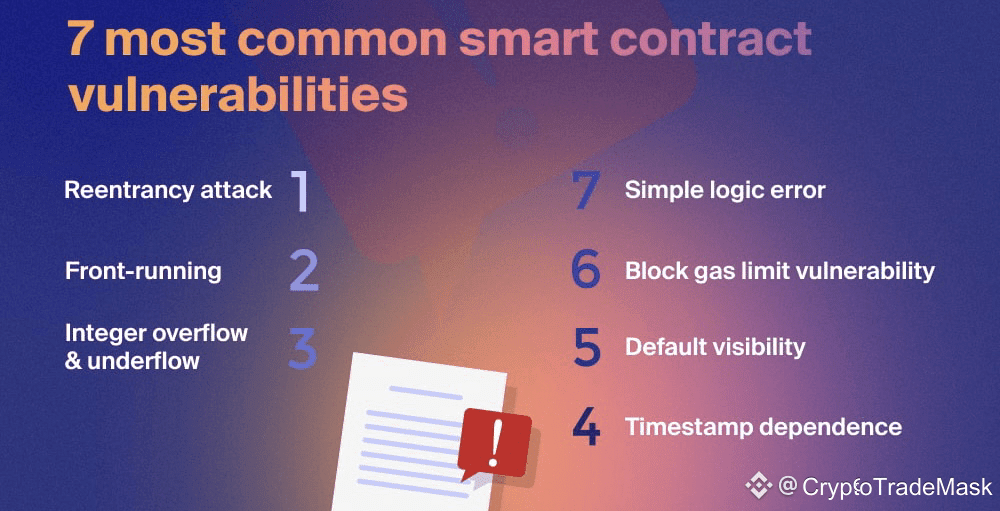 7 most common smart contract vulnerabilities

Reentrancy attack 1

Front-running 2

Integer overflow & underflow 3

7 Simple logic error

6 Block gas limit vulnerability

5 Default visibility

4 Timestamp dependence

!

@ CryptoTradeMask